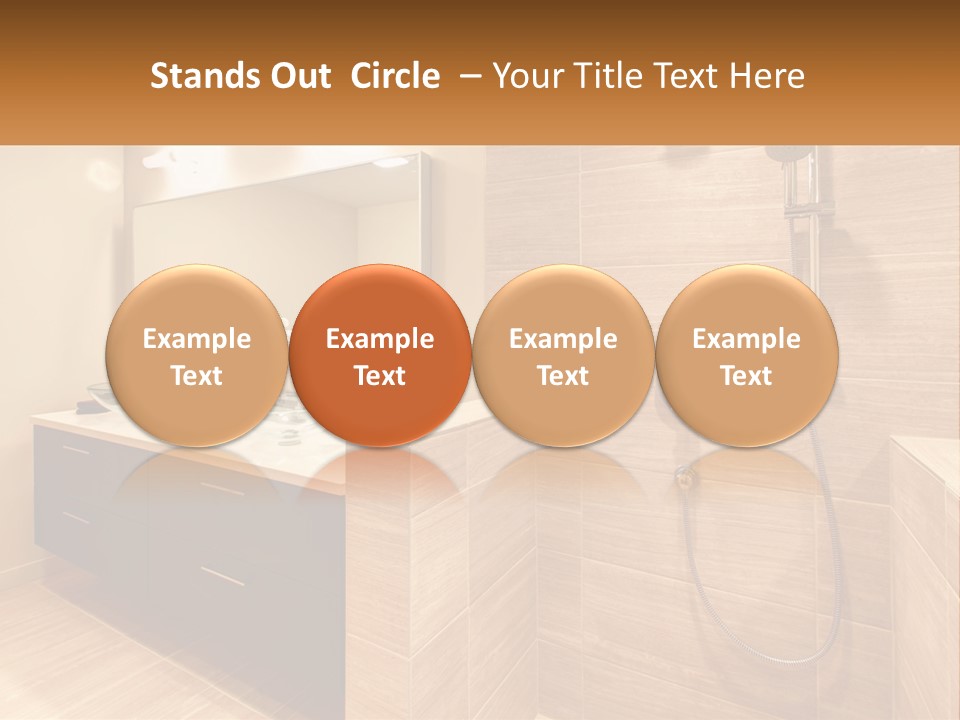 Stands Out Circle – Your Title Text Here

Example Text

Example Text

Example Text

Example Text